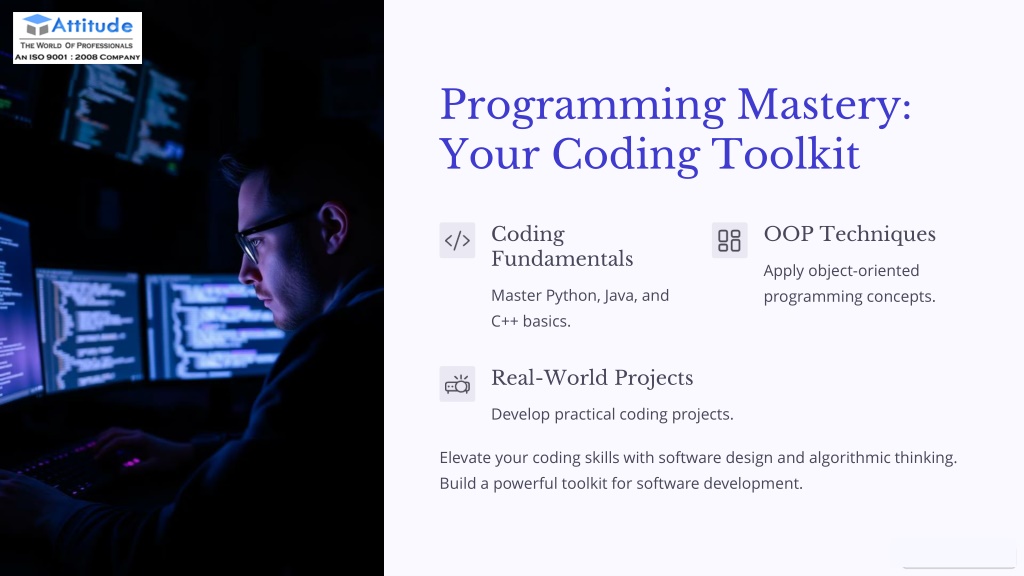 Attitude
THE WORLD OF PROFESSIONALS
AN ISO 9001 : 2008 COMPANY

Programming Mastery: Your Coding Toolkit

Coding Fundamentals

Master Python, Java, and C++ basics.

OOP Techniques

Apply object-oriented programming concepts.

Real-World Projects

Develop practical coding projects.

Elevate your coding skills with software design and algorithmic thinking. Build a powerful toolkit for software development.